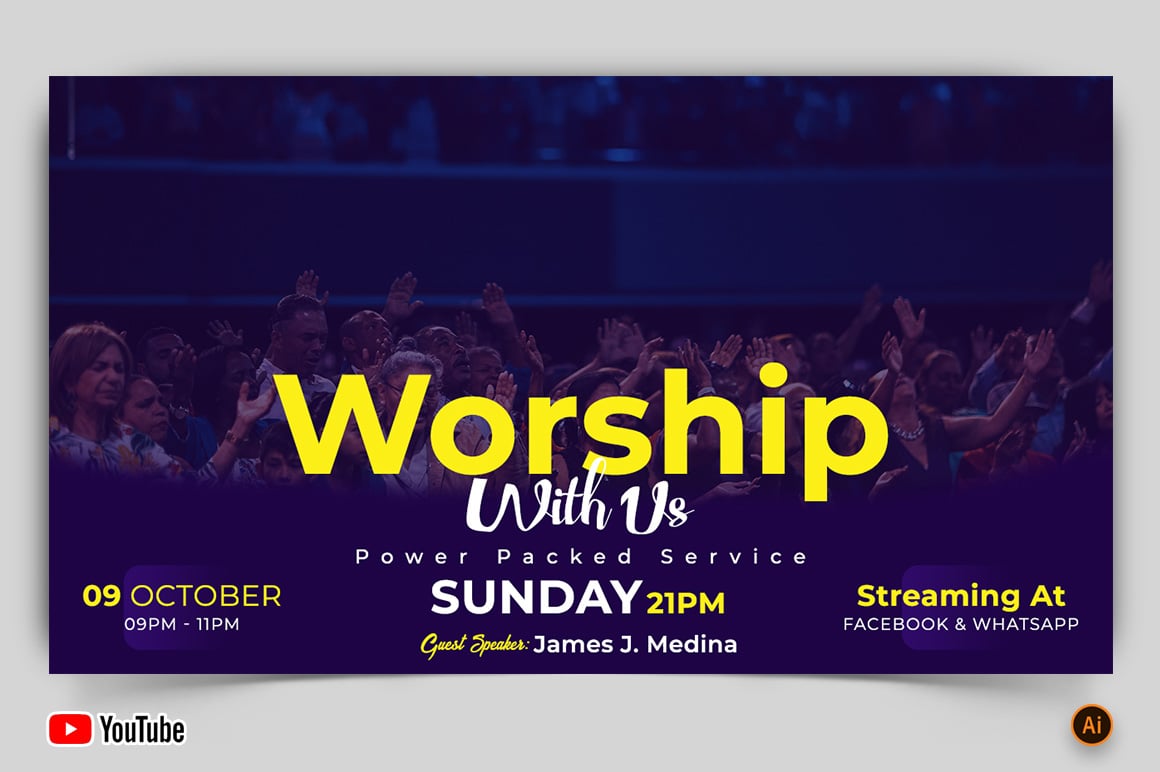 Worship
With Us
Power Packed Service

09 OCTOBER
09PM - 11PM

SUNDAY 21PM

Guest Speaker: James J. Medina

Streaming At
FACEBOOK & WHATSAPP

YouTube

Ai